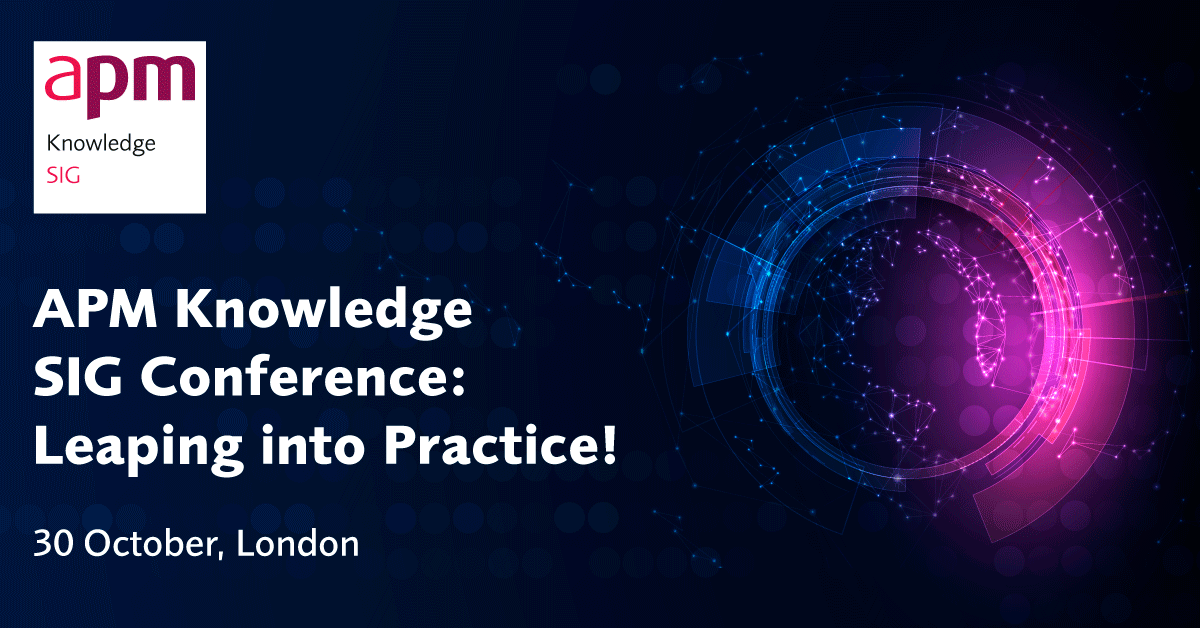 apm
Knowledge
SIG

APM Knowledge SIG Conference: Leaping into Practice!

30 October, London